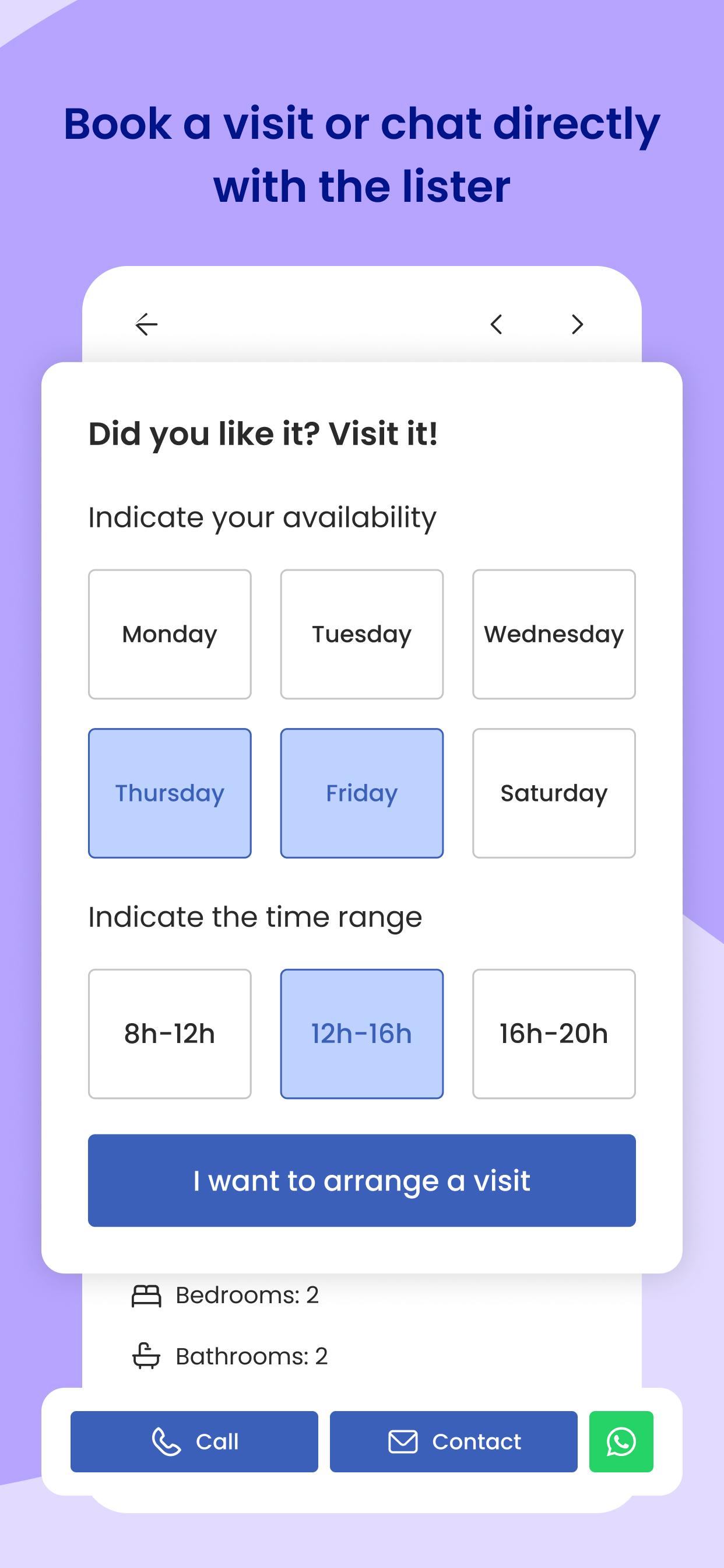 Book a visit or chat directly with the lister

Did you like it? Visit it!

Indicate your availability

Monday
Tuesday
Wednesday
Thursday
Friday
Saturday

Indicate the time range

8h-12h
12h-16h
16h-20h

I want to arrange a visit

Bedrooms: 2

Bathrooms: 2

Call
Contact